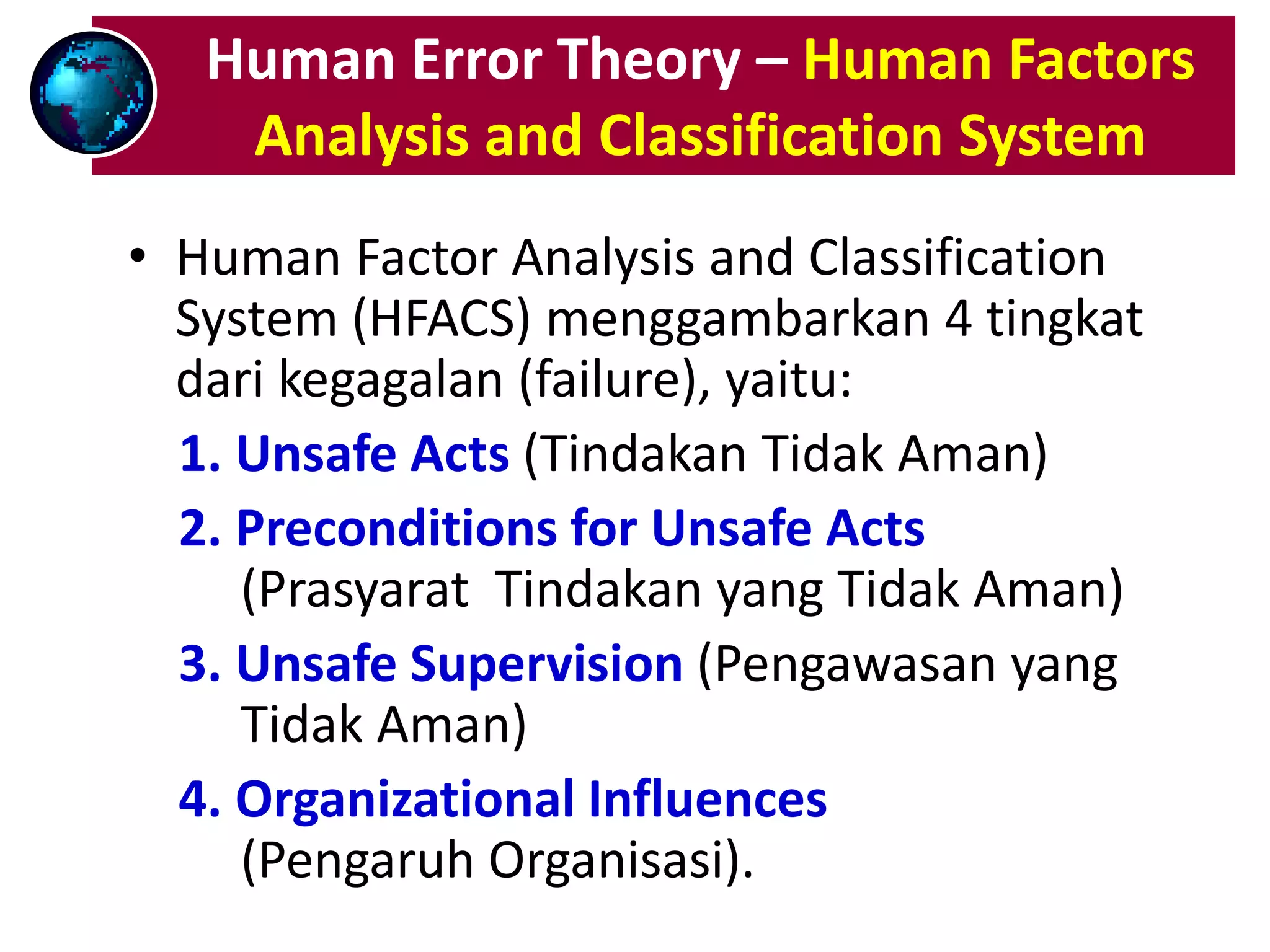 Human Error Theory – Human Factors Analysis and Classification System

• Human Factor Analysis and Classification System (HFACS) menggambarkan 4 tingkat dari kegagalan (failure), yaitu:

1. Unsafe Acts (Tindakan Tidak Aman)

2. Preconditions for Unsafe Acts (Prasyarat  Tindakan yang Tidak Aman)

3. Unsafe Supervision (Pengawasan yang Tidak Aman)

4. Organizational Influences (Pengaruh Organisasi).